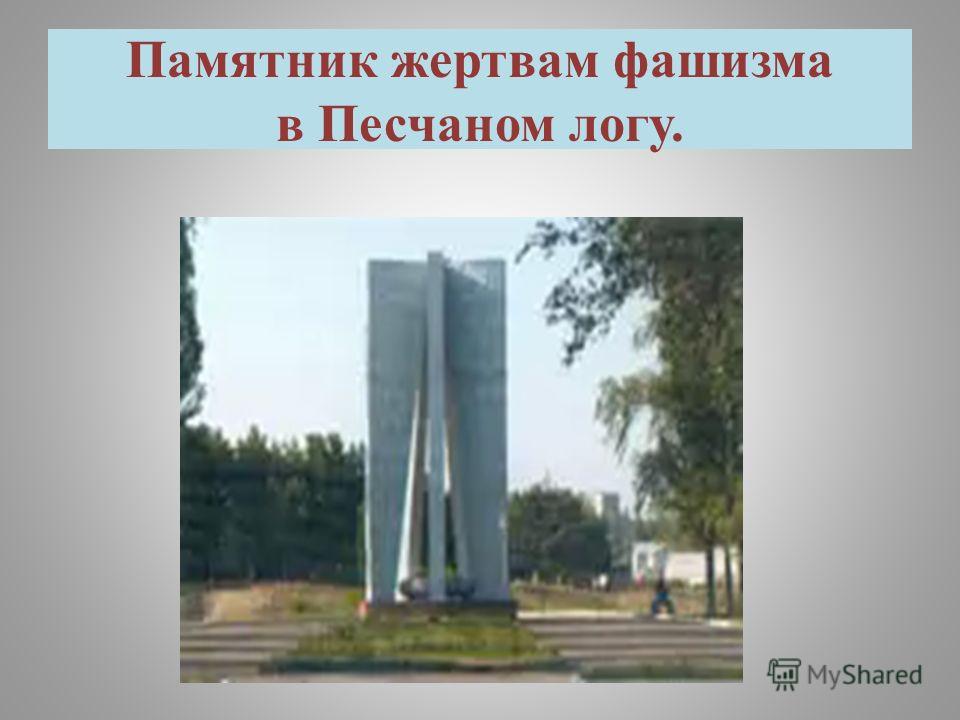 Памятник жертвам фашизма в Песчаном логу.

MyShared